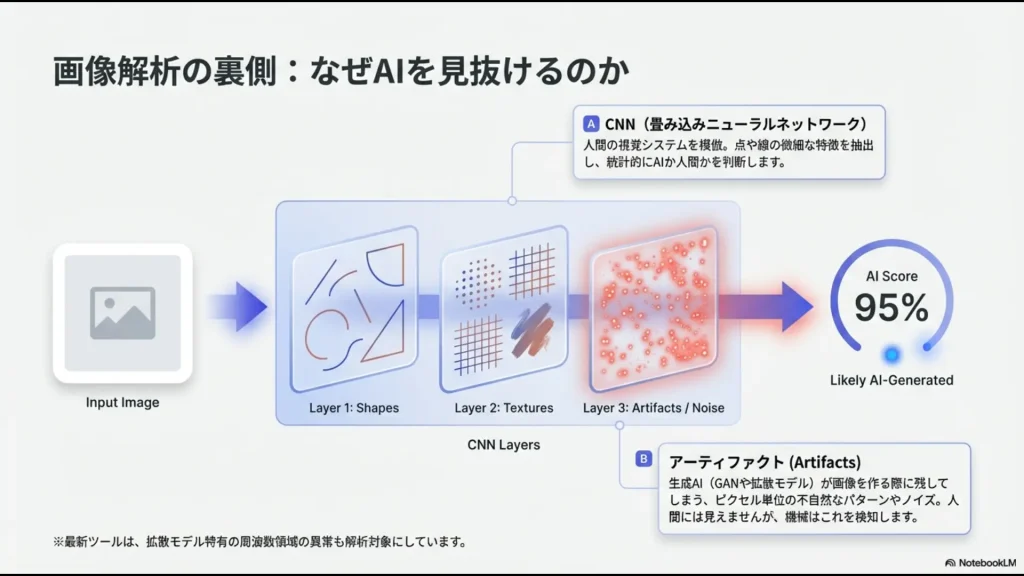 画像解析の裏側：なぜAIを見抜けるのか

A CNN（畳み込みニューラルネットワーク）
人間の視覚システムを模倣。点や線の微細な特徴を抽出し、統計的にAIか人間かを判断します。

Input Image

Layer 1: Shapes

Layer 2: Textures

Layer 3: Artifacts / Noise

CNN Layers

AI Score
95%
Likely AI-Generated

B アーティファクト (Artifacts)
生成AI（GANや拡散モデル）が画像を作る際に残してしまう、ピクセル単位の不自然なパターンやノイズ。人間には見えませんが、機械はこれを検知します。

※最新ツールは、拡散モデル特有の周波数領域の異常も解析対象にしています。

NotebookLM